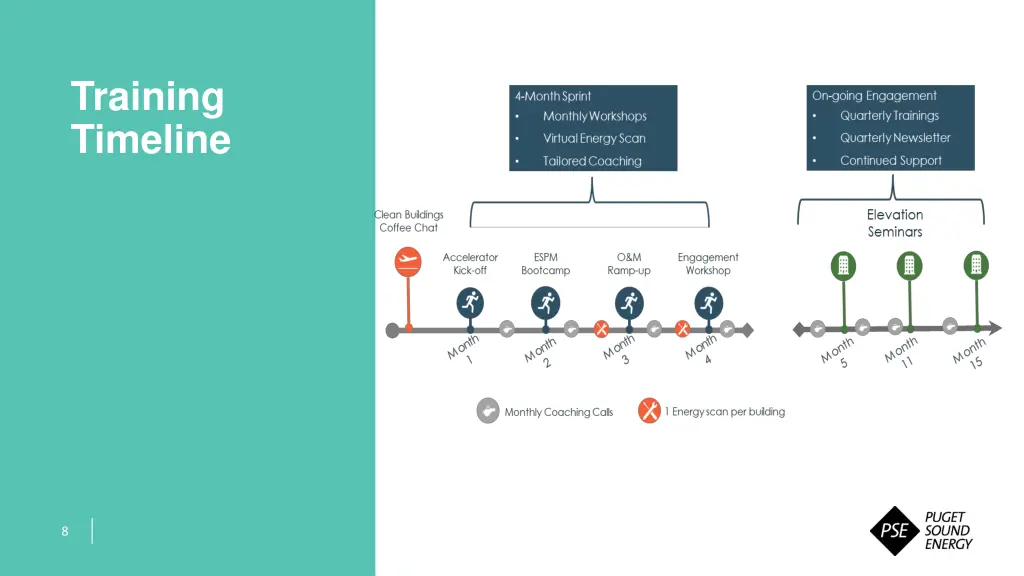 Training Timeline

4-Month Sprint
• Monthly Workshops
• Virtual Energy Scan
• Tailored Coaching

On-going Engagement
• Quarterly Trainings
• Quarterly Newsletter
• Continued Support

Clean Buildings Coffee Chat

Accelerator Kick-off

ESPM Bootcamp

O&M Ramp-up

Engagement Workshop

Elevation Seminars

Month 1

Month 2

Month 3

Month 4

Month 5

Month 11

Month 15

Monthly Coaching Calls

1 Energy scan per building

8

PSE PUGET SOUND ENERGY